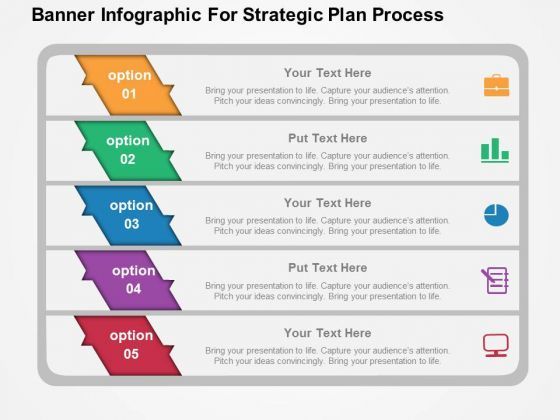 Banner Infographic For Strategic Plan Process

option 01

Your Text Here

Bring your presentation to life. Capture your audience's attention. Pitch your ideas convincingly. Bring your presentation to life.

option 02

Put Text Here

Bring your presentation to life. Capture your audience's attention. Pitch your ideas convincingly. Bring your presentation to life.

option 03

Your Text Here

Bring your presentation to life. Capture your audience's attention. Pitch your ideas convincingly. Bring your presentation to life.

option 04

Put Text Here

Bring your presentation to life. Capture your audience's attention. Pitch your ideas convincingly. Bring your presentation to life.

option 05

Your Text Here

Bring your presentation to life. Capture your audience's attention. Pitch your ideas convincingly. Bring your presentation to life.